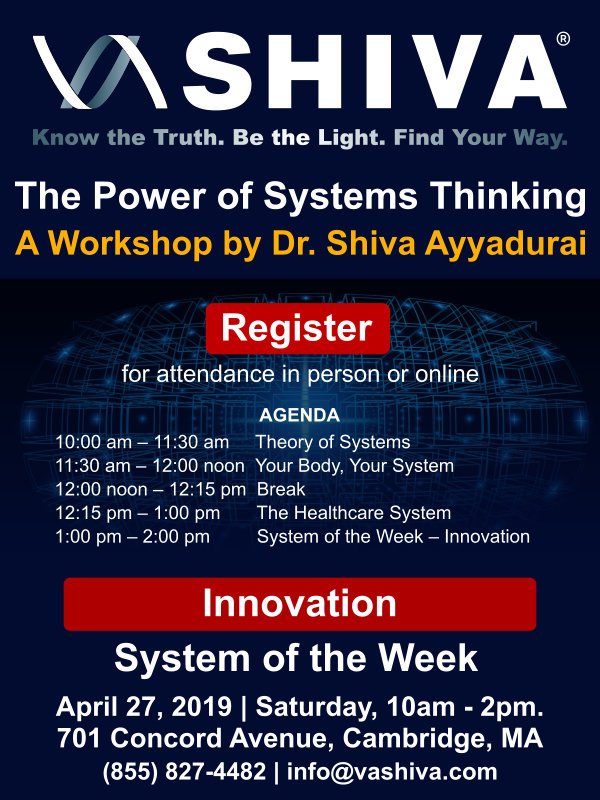 VASHIVA®

Know the Truth. Be the Light. Find Your Way.

The Power of Systems Thinking

A Workshop by Dr. Shiva Ayyadurai

Register

for attendance in person or online

AGENDA

| | |
|---|---|
| 10:00 am – 11:30 am | Theory of Systems |
| 11:30 am – 12:00 noon | Your Body, Your System |
| 12:00 noon – 12:15 pm | Break |
| 12:15 pm – 1:00 pm | The Healthcare System |
| 1:00 pm – 2:00 pm | System of the Week – Innovation |

Innovation

System of the Week

April 27, 2019 | Saturday, 10am - 2pm.

701 Concord Avenue, Cambridge, MA

(855) 827-4482 | info@vashiva.com